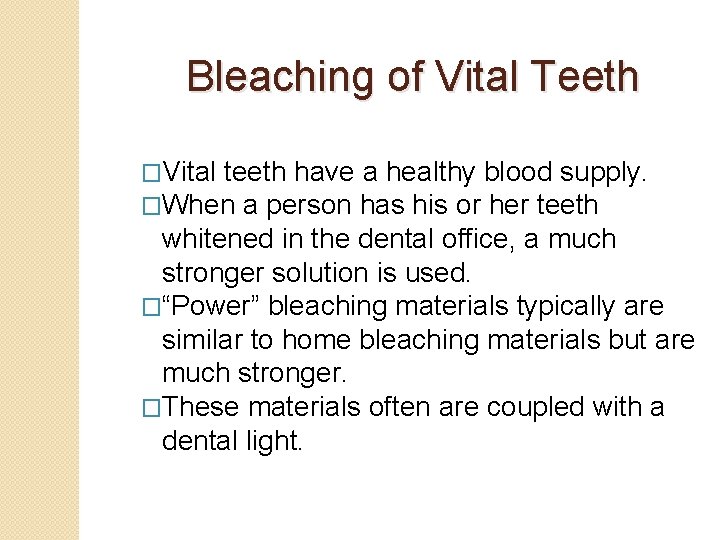 Bleaching of Vital Teeth

□Vital teeth have a healthy blood supply.
□When a person has his or her teeth whitened in the dental office, a much stronger solution is used.
□“Power” bleaching materials typically are similar to home bleaching materials but are much stronger.
□These materials often are coupled with a dental light.